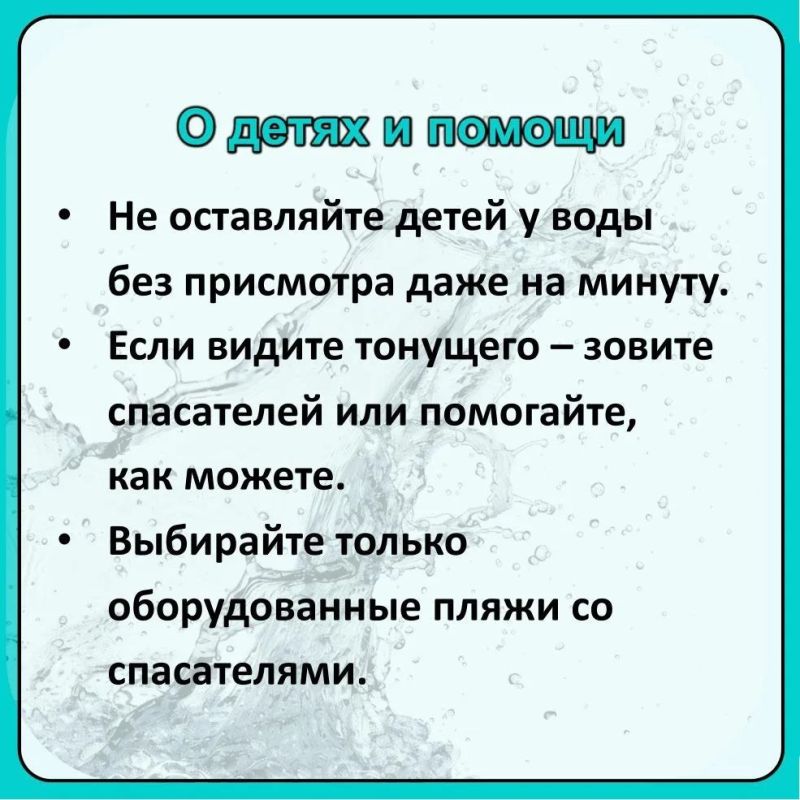 О детях и помощи

• Не оставляйте детей у воды без присмотра даже на минуту.
• Если видите тонущего – зовите спасателей или помогайте, как можете.
• Выбирайте только оборудованные пляжи со спасателями.